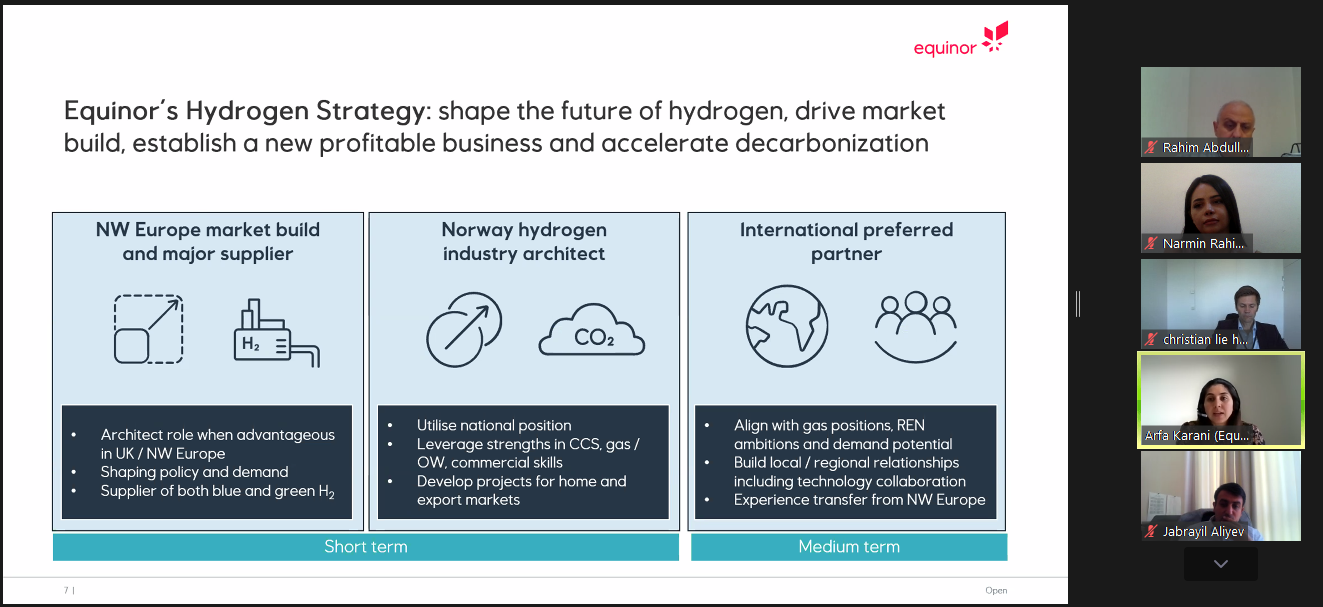 equinor

Equinor's Hydrogen Strategy: shape the future of hydrogen, drive market build, establish a new profitable business and accelerate decarbonization

NW Europe market build and major supplier

$H_2$

- Architect role when advantageous in UK / NW Europe
- Shaping policy and demand
- Supplier of both blue and green $H_2$

Norway hydrogen industry architect

$CO_2$

- Utilise national position
- Leverage strengths in CCS, gas / OW, commercial skills
- Develop projects for home and export markets

International preferred partner

- Align with gas positions, REN ambitions and demand potential
- Build local / regional relationships including technology collaboration
- Experience transfer from NW Europe

Short term

Medium term

7 |

Open

Rahim Abdull...

Narmin Rahi...

christian lie h...

Arfa Karani (Equ...

Jabrayil Aliyev